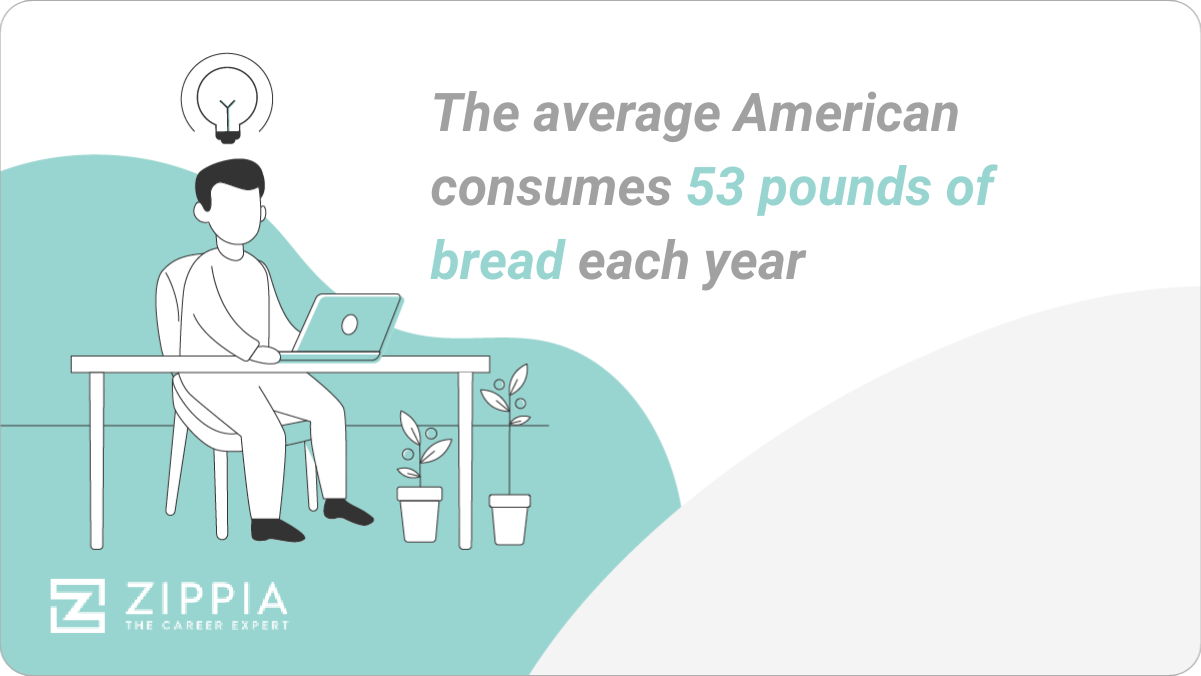 The average American consumes 53 pounds of bread each year

ZIPPIA
THE CAREER EXPERT